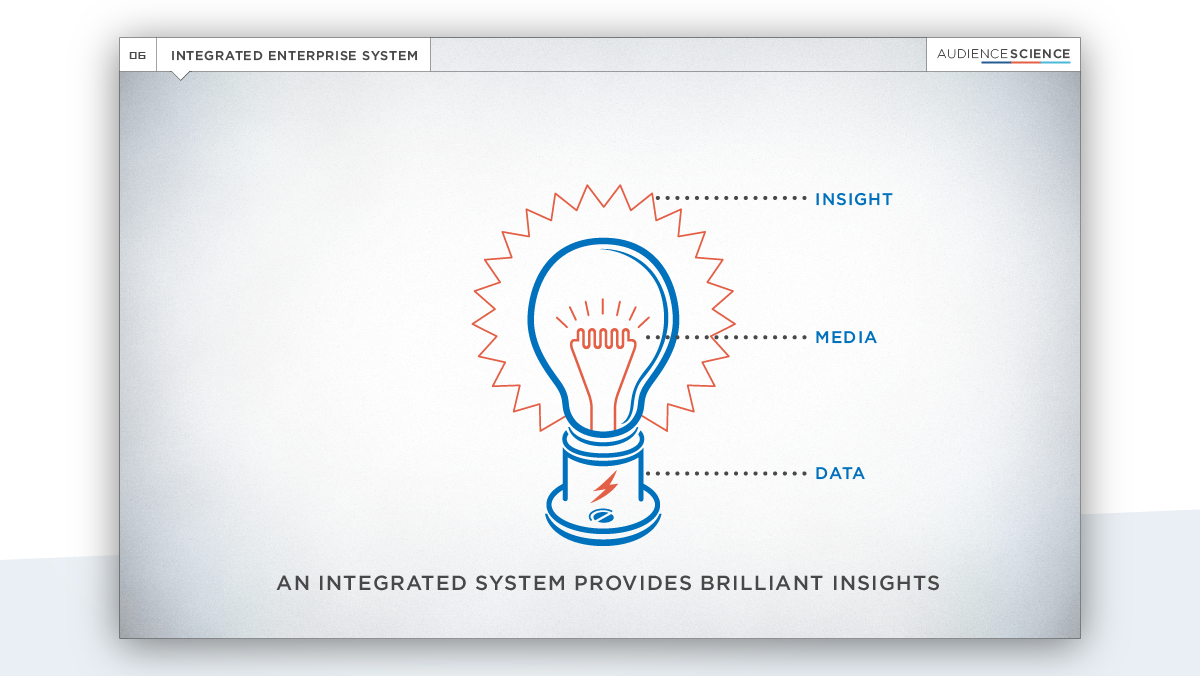 06

INTEGRATED ENTERPRISE SYSTEM

AUDIENCESCIENCE

INSIGHT

MEDIA

DATA

AN INTEGRATED SYSTEM PROVIDES BRILLIANT INSIGHTS